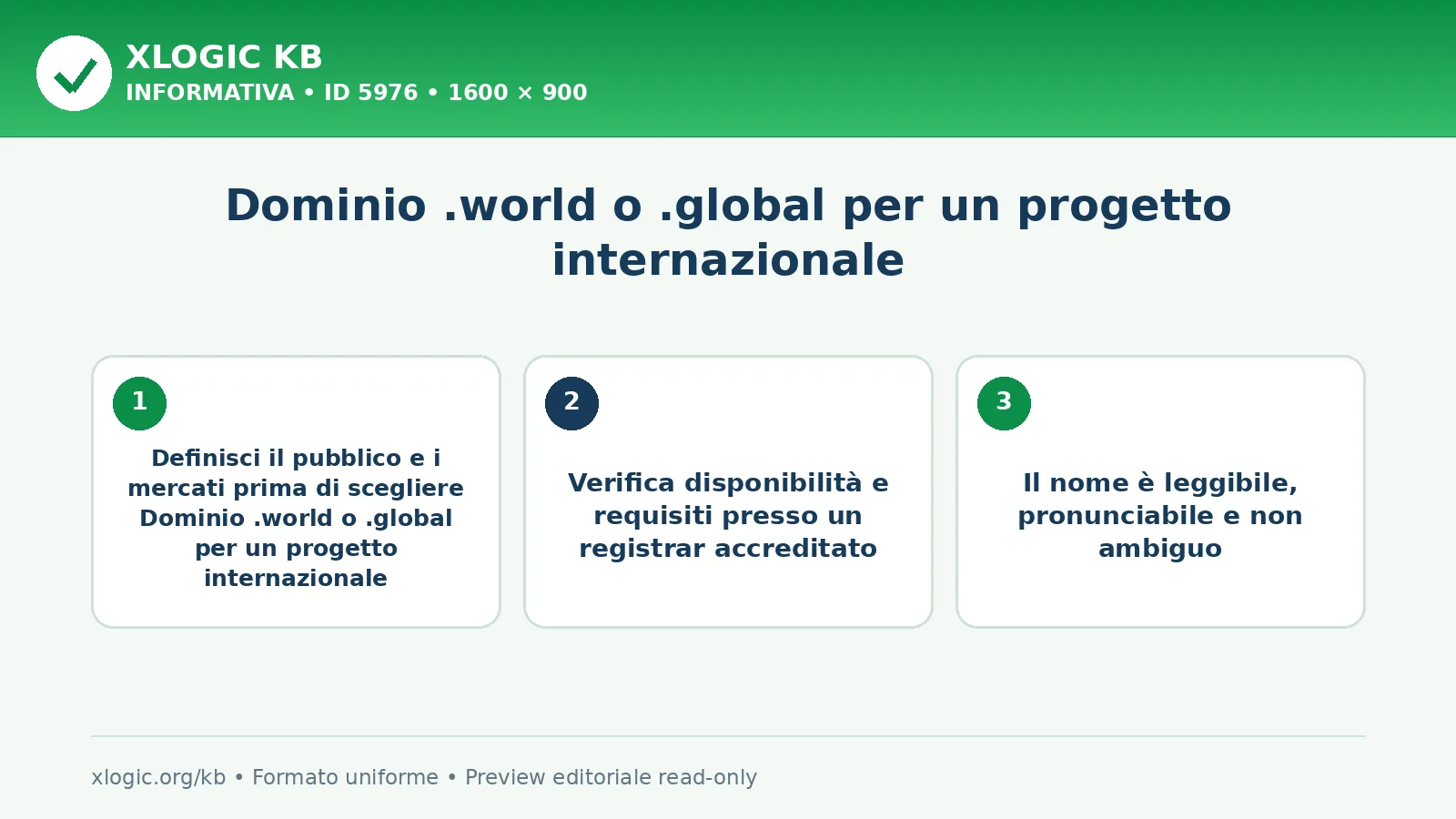 XLOGIC KB
INFORMATIVA • ID 5976 • 1600 × 900

Dominio .world o .global per un progetto internazionale

1
Definisci il pubblico e i mercati prima di scegliere Dominio .world o .global per un progetto internazionale

2
Verifica disponibilità e requisiti presso un registrar accreditato

3
Il nome è leggibile, pronunciabile e non ambiguo

xlogic.org/kb • Formato uniforme • Preview editoriale read-only